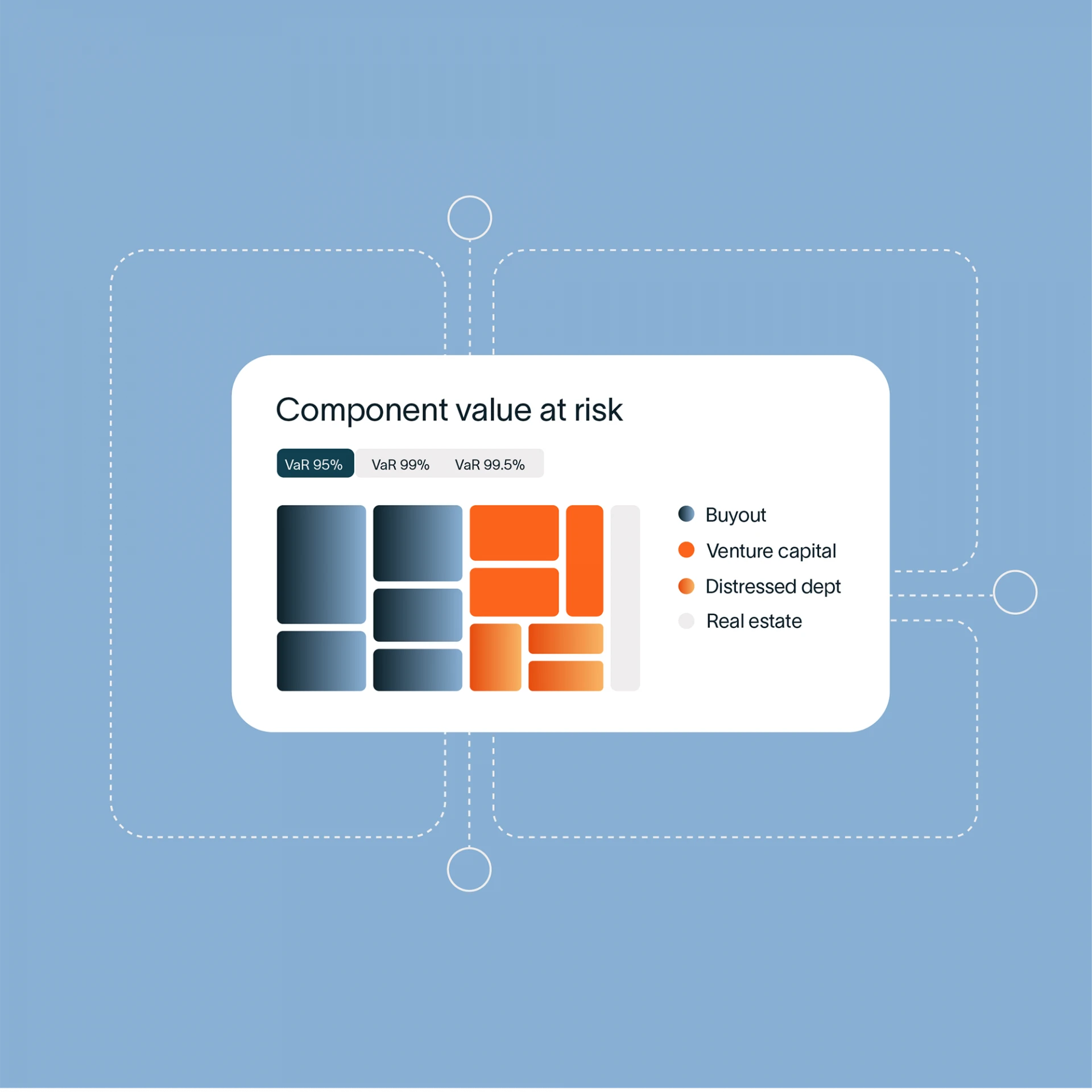 Component value at risk

VaR 95%
VaR 99%
VaR 99.5%

Buyout
Venture capital
Distressed dept
Real estate